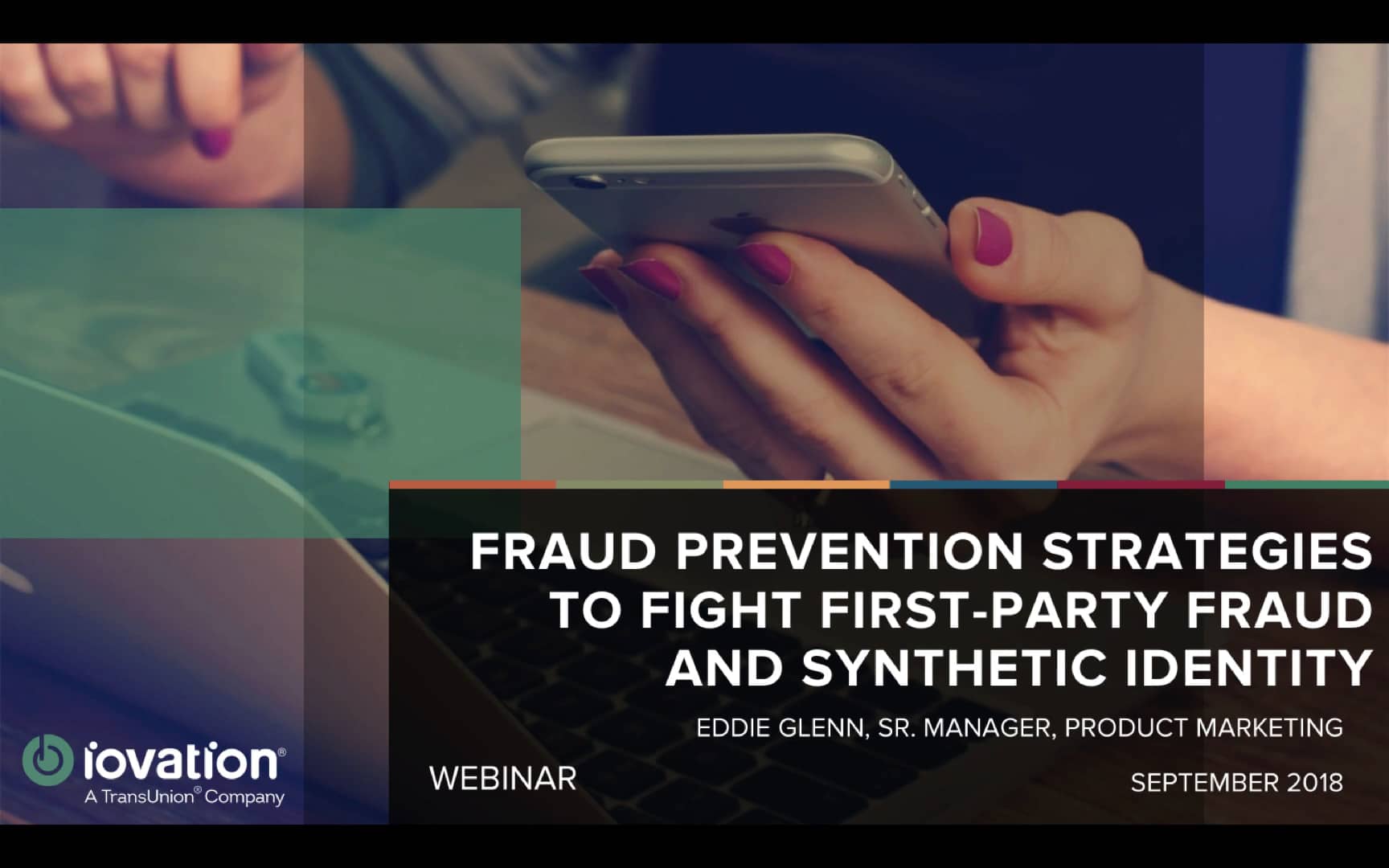 FRAUD PREVENTION STRATEGIES TO FIGHT FIRST-PARTY FRAUD AND SYNTHETIC IDENTITY

EDDIE GLENN, SR. MANAGER, PRODUCT MARKETING

iovation®
A TransUnion® Company

WEBINAR

SEPTEMBER 2018